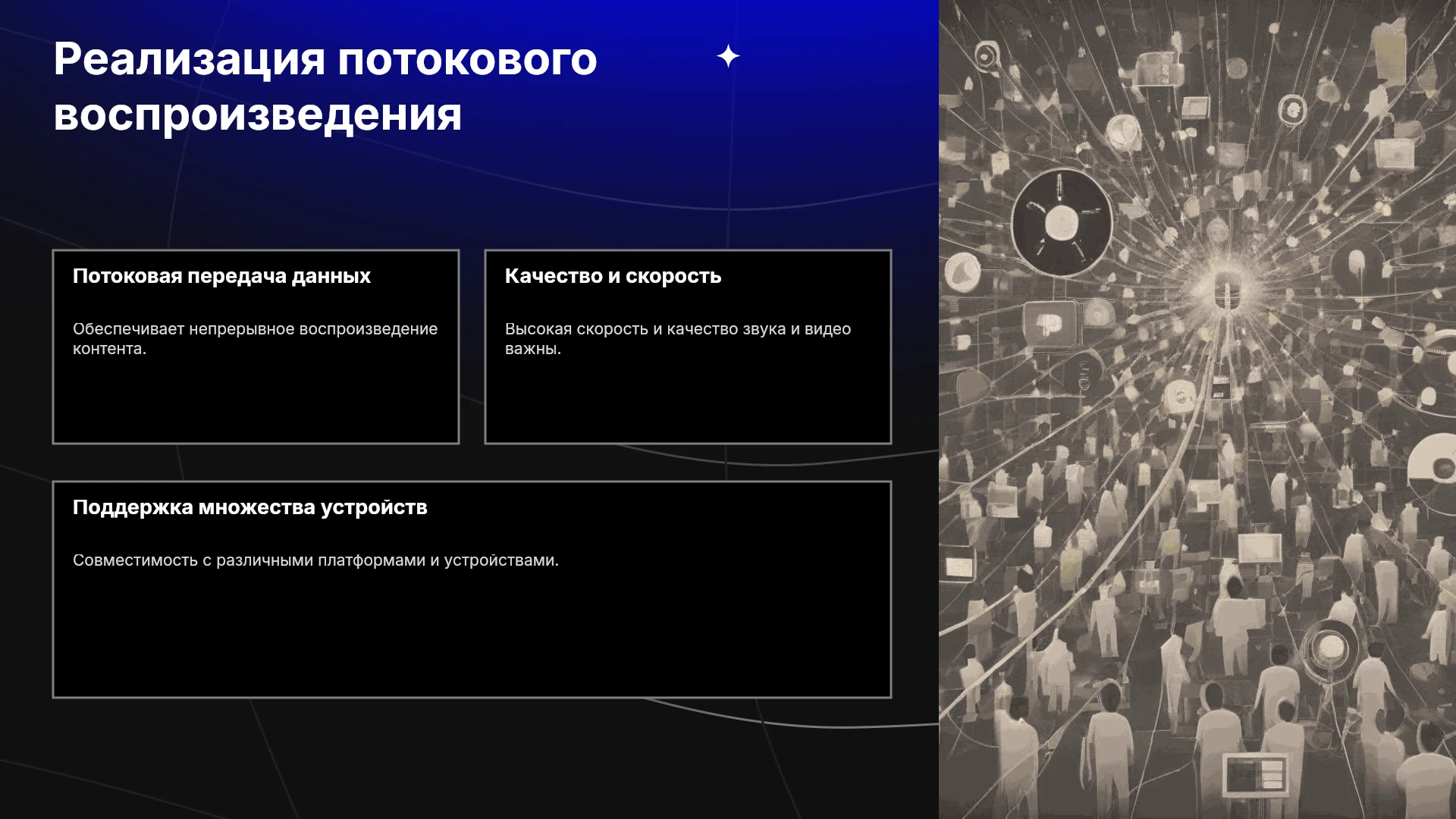 Реализация потокового воспроизведения

Потоковая передача данных

Обеспечивает непрерывное воспроизведение контента.

Качество и скорость

Высокая скорость и качество звука и видео важны.

Поддержка множества устройств

Совместимость с различными платформами и устройствами.